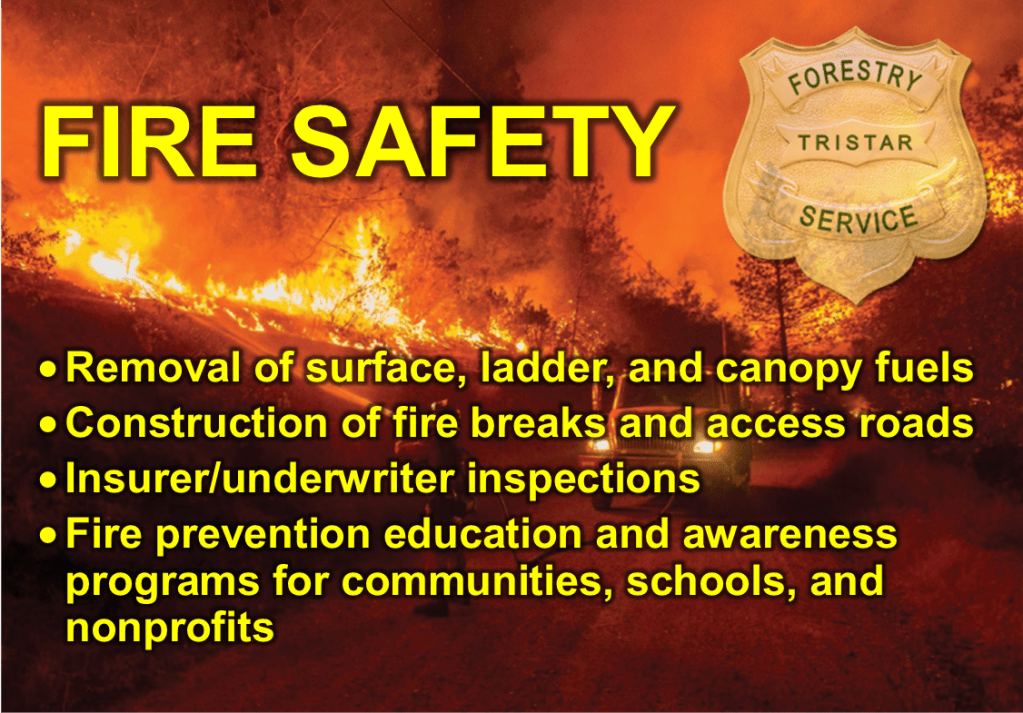 FIRE SAFETY

FORESTRY
TRISTAR
SERVICE

• Removal of surface, ladder, and canopy fuels
• Construction of fire breaks and access roads
• Insurer/underwriter inspections
• Fire prevention education and awareness programs for communities, schools, and nonprofits